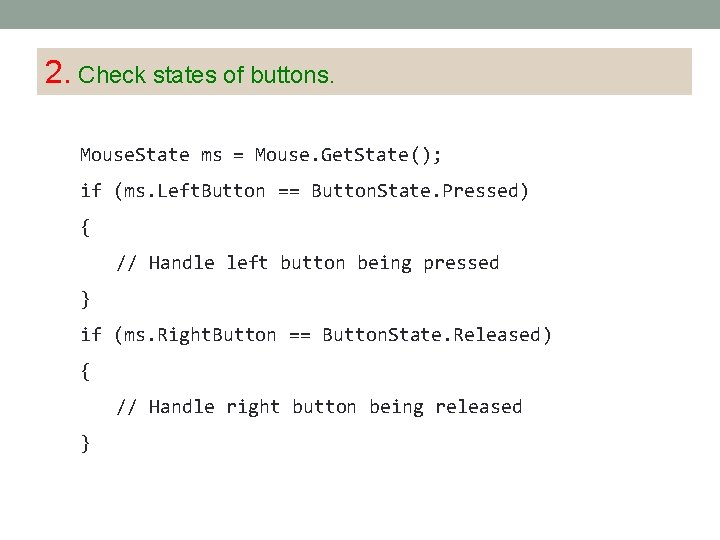 2. Check states of buttons.

MouseState ms = Mouse.GetState();
if (ms.LeftButton == ButtonState.Pressed)
{
    // Handle left button being pressed
}
if (ms.RightButton == ButtonState.Released)
{
    // Handle right button being released
}